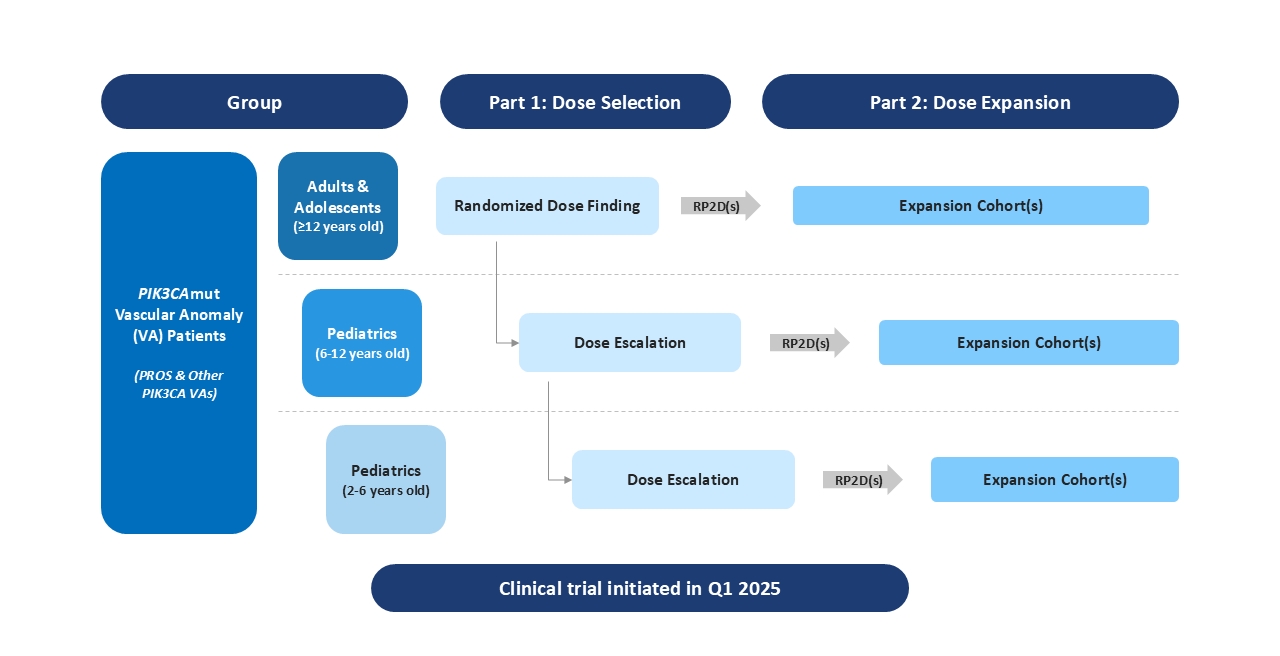 Group

Part 1: Dose Selection

Part 2: Dose Expansion

PIK3CAmut Vascular Anomaly (VA) Patients

(PROS & Other PIK3CA VAs)

Adults & Adolescents (≥12 years old)

Randomized Dose Finding

RP2D(s)

Expansion Cohort(s)

Pediatrics (6-12 years old)

Dose Escalation

RP2D(s)

Expansion Cohort(s)

Pediatrics (2-6 years old)

Dose Escalation

RP2D(s)

Expansion Cohort(s)

Clinical trial initiated in Q1 2025